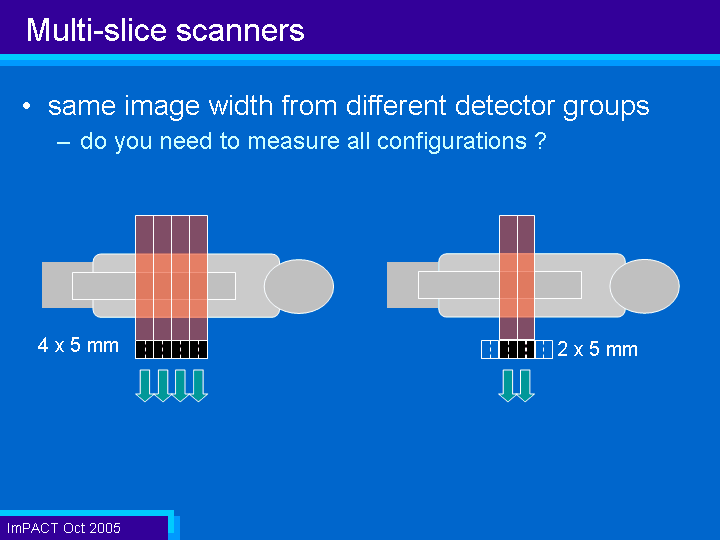 Multi-slice scanners

• same image width from different detector groups
– do you need to measure all configurations ?

4 x 5 mm

2 x 5 mm

ImPACT Oct 2005